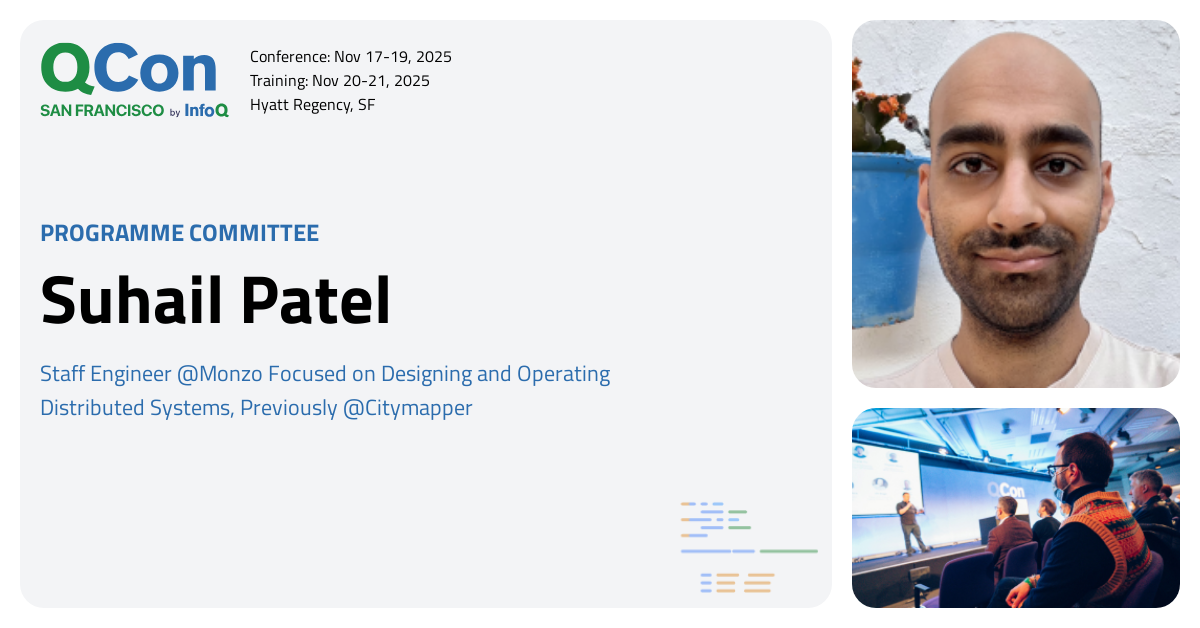 QCon
SAN FRANCISCO by InfoQ

Conference: Nov 17-19, 2025
Training: Nov 20-21, 2025
Hyatt Regency, SF

PROGRAMME COMMITTEE

Suhail Patel

Staff Engineer @Monzo Focused on Designing and Operating Distributed Systems, Previously @Citymapper

QCon